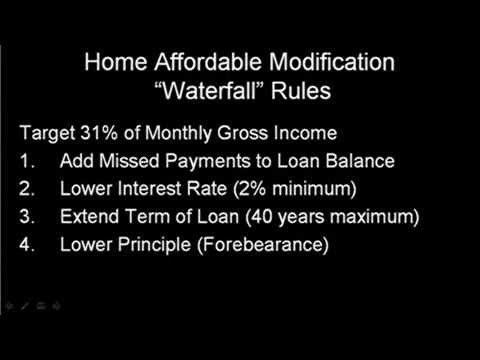 Home Affordable Modification
“Waterfall” Rules

Target 31% of Monthly Gross Income
1. Add Missed Payments to Loan Balance
2. Lower Interest Rate (2% minimum)
3. Extend Term of Loan (40 years maximum)
4. Lower Principle (Forebearance)